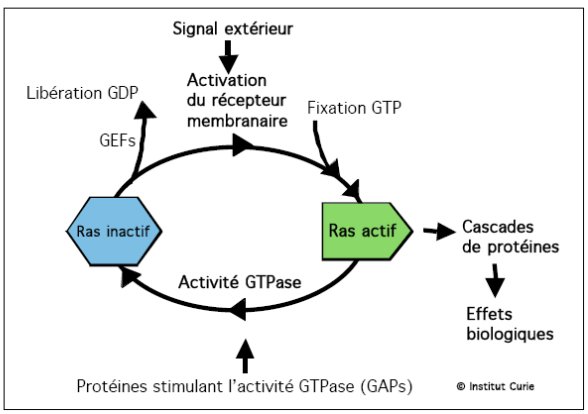 Signal extérieur

Activation du récepteur membranaire

Libération GDP

GEFs

Fixation GTP

Ras inactif

Ras actif

Cascades de protéines

Effets biologiques

Activité GTPase

Protéines stimulant l'activité GTPase (GAPs)

© Institut Curie